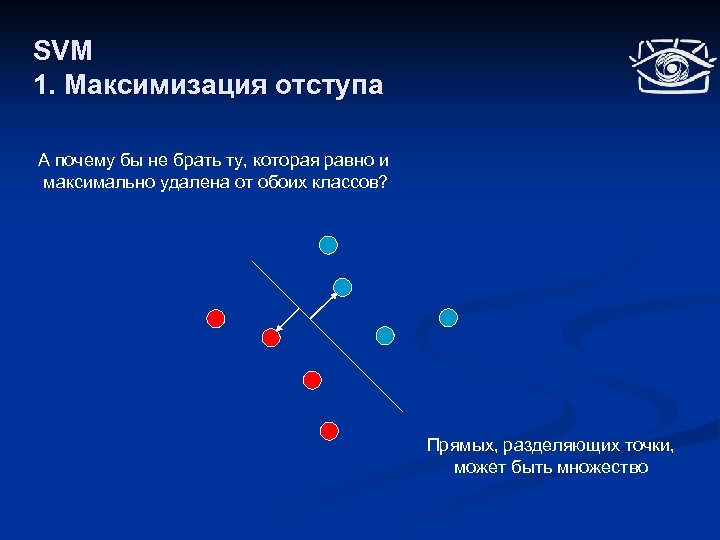 SVM
1. Максимизация отступа

А почему бы не брать ту, которая равно и максимально удалена от обоих классов?

Прямых, разделяющих точки, может быть множество